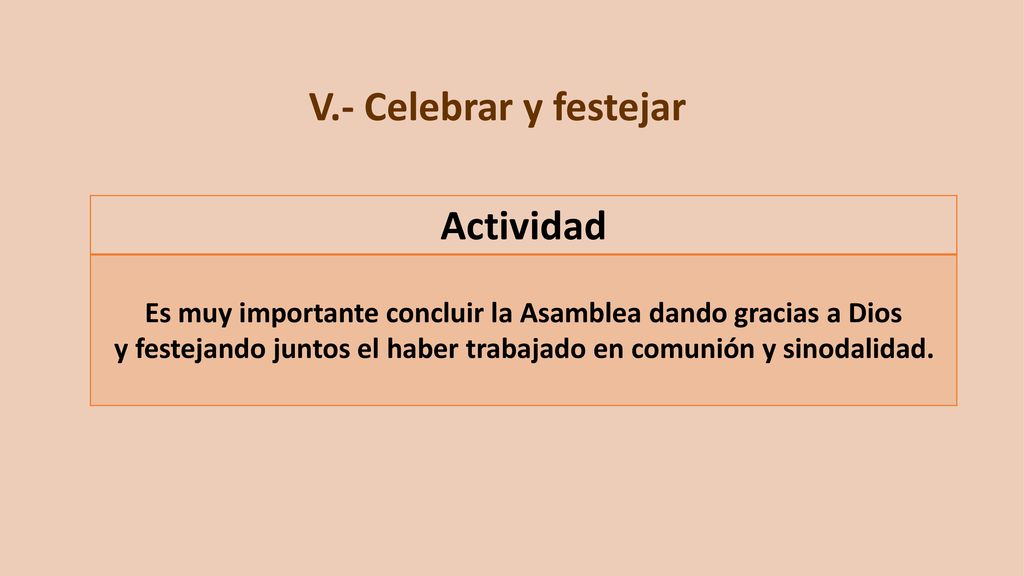 V.- Celebrar y festejar

| Actividad |
|---|
| Es muy importante concluir la Asamblea dando gracias a Dios y festejando juntos el haber trabajado en comunión y sinodalidad. |